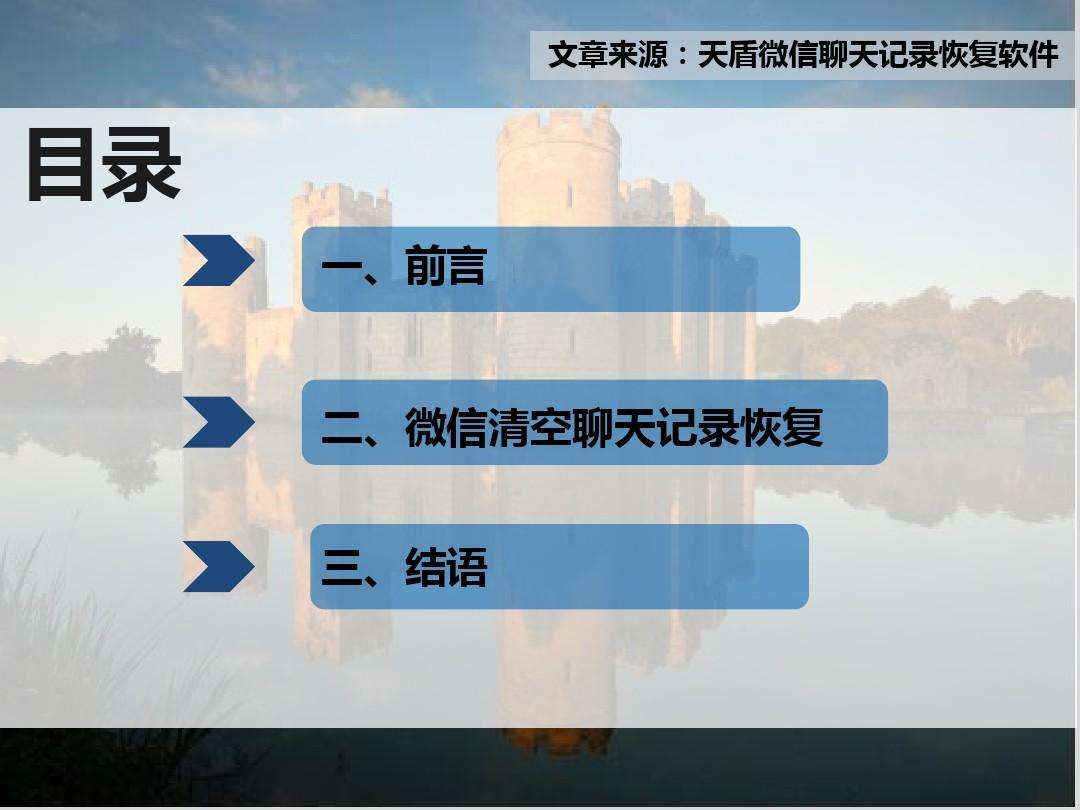 文章来源：天盾微信聊天记录恢复软件

目录

一、前言

二、微信清空聊天记录恢复

三、结语